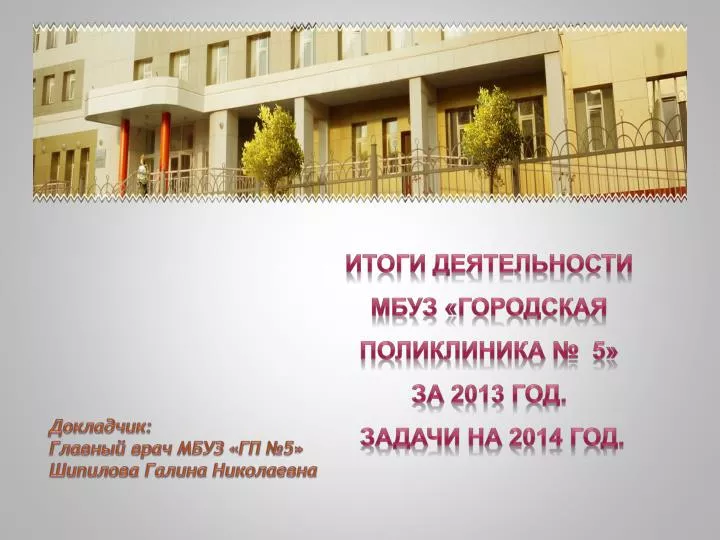 ИТОГИ ДЕЯТЕЛЬНОСТИ МБУЗ «ГОРОДСКАЯ ПОЛИКЛИНИКА № 5» ЗА 2013 ГОД. ЗАДАЧИ НА 2014 ГОД.

Докладчик:
Главный врач МБУЗ «ГП №5»
Шипилова Галина Николаевна